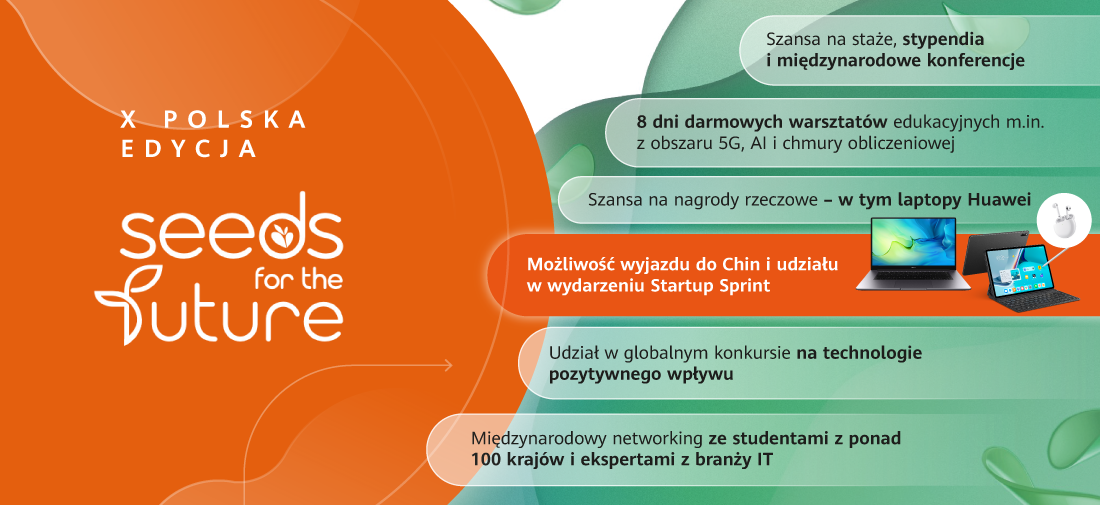 X POLSKA EDYCJA

seeds for the future

Szansa na staże, stypendia i międzynarodowe konferencje

8 dni darmowych warsztatów edukacyjnych m.in. z obszaru 5G, AI i chmury obliczeniowej

Szansa na nagrody rzeczowe – w tym laptopy Huawei

Możliwość wyjazdu do Chin i udziału w wydarzeniu Startup Sprint

Udział w globalnym konkursie na technologie pozytywnego wpływu

Międzynarodowy networking ze studentami z ponad 100 krajów i ekspertami z branży IT